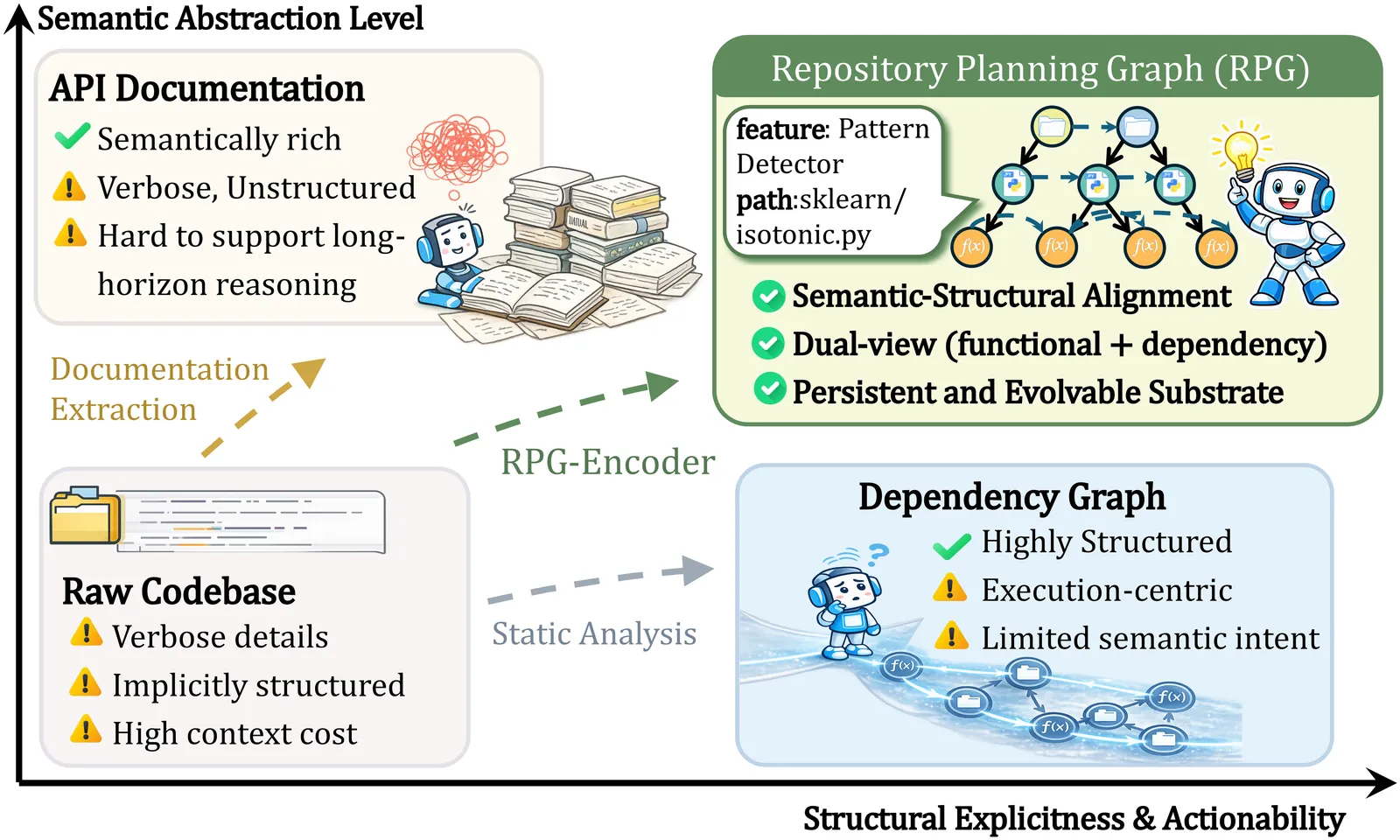 Semantic Abstraction Level

API Documentation
Semantically rich
Verbose, Unstructured
Hard to support long-horizon reasoning

MANUAL

Repository Planning Graph (RPG)
feature: Pattern Detector
path:sklearn/isotonic.py

f(x) f(x) f(x) f(x)

Semantic-Structural Alignment
Dual-view (functional + dependency)
Persistent and Evolvable Substrate

Documentation Extraction

RPG-Encoder

Raw Codebase
Verbose details
Implicitly structured
High context cost

Static Analysis

Dependency Graph
Highly Structured
Execution-centric
Limited semantic intent

f(x) f(x) f(x)

Structural Explicitness & Actionability